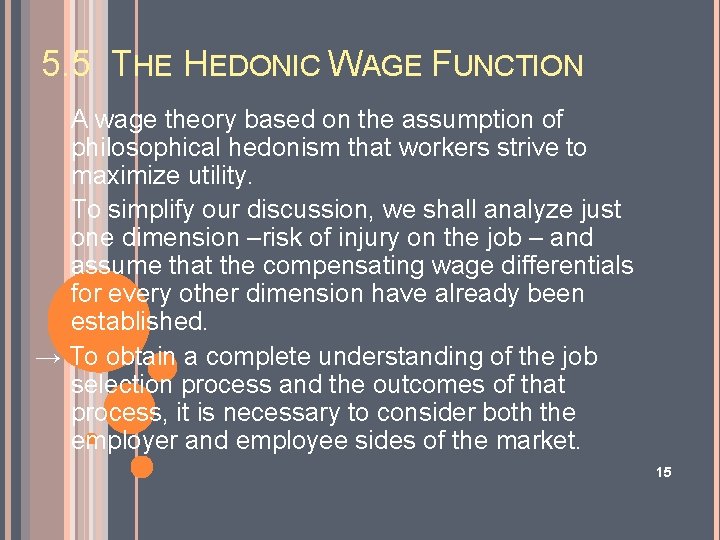 5.5 THE HEDONIC WAGE FUNCTION

A wage theory based on the assumption of philosophical hedonism that workers strive to maximize utility.

To simplify our discussion, we shall analyze just one dimension –risk of injury on the job – and assume that the compensating wage differentials for every other dimension have already been established.

→ To obtain a complete understanding of the job selection process and the outcomes of that process, it is necessary to consider both the employer and employee sides of the market.

15